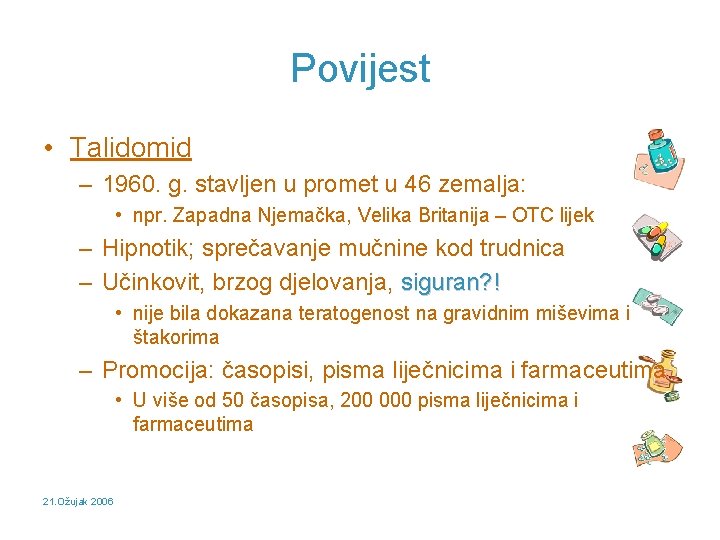 Povijest

• Talidomid

– 1960. g. stavljen u promet u 46 zemalja:

• npr. Zapadna Njemačka, Velika Britanija – OTC lijek

– Hipnotik; sprečavanje mučnine kod trudnica

– Učinkovit, brzog djelovanja, siguran?!

• nije bila dokazana teratogenost na gravidnim miševima i štakorima

– Promocija: časopisi, pisma liječnicima i farmaceutima

• U više od 50 časopisa, 200 000 pisma liječnicima i farmaceutima

21.Ožujak 2006